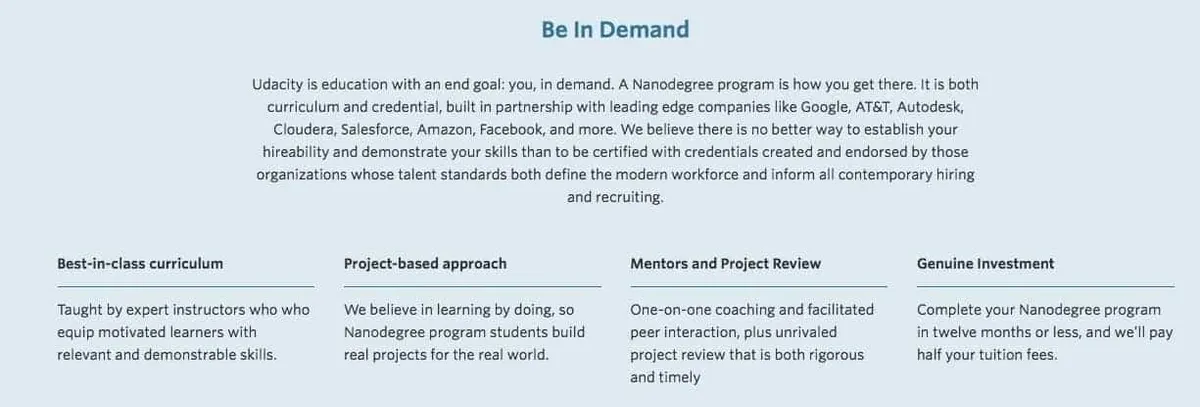 Be In Demand

Udacity is education with an end goal: you, in demand. A Nanodegree program is how you get there. It is both curriculum and credential, built in partnership with leading edge companies like Google, AT&T, Autodesk, Cloudera, Salesforce, Amazon, Facebook, and more. We believe there is no better way to establish your hireability and demonstrate your skills than to be certified with credentials created and endorsed by those organizations whose talent standards both define the modern workforce and inform all contemporary hiring and recruiting.

Best-in-class curriculum

Taught by expert instructors who who equip motivated learners with relevant and demonstrable skills.

Project-based approach

We believe in learning by doing, so Nanodegree program students build real projects for the real world.

Mentors and Project Review

One-on-one coaching and facilitated peer interaction, plus unrivaled project review that is both rigorous and timely

Genuine Investment

Complete your Nanodegree program in twelve months or less, and we'll pay half your tuition fees.